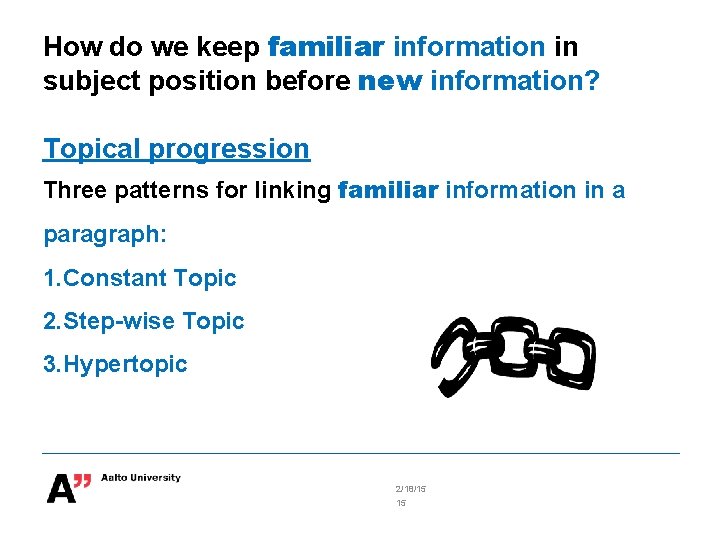 How do we keep familiar information in subject position before new information?

Topical progression

Three patterns for linking familiar information in a paragraph:

1.Constant Topic

2.Step-wise Topic

3.Hypertopic

A" Aalto University

2/18/15

15